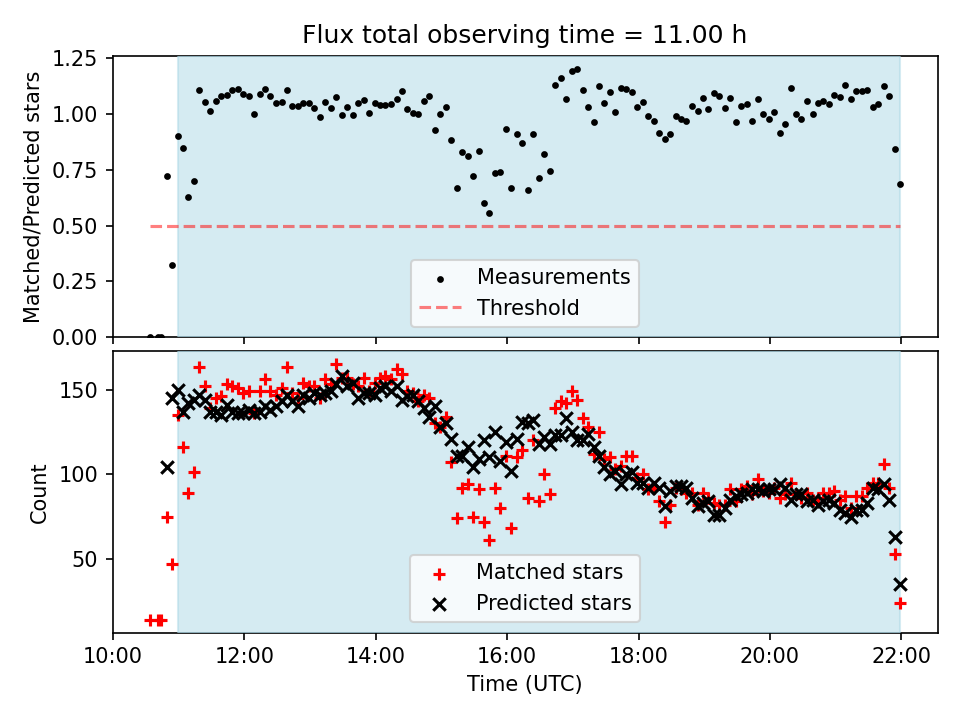 Flux total observing time = 11.00 h

Matched/Predicted stars

1.25
1.00
0.75
0.50
0.25
0.00

Measurements
Threshold

Count

150
100
50

Matched stars
Predicted stars

10:00
12:00
14:00
16:00
18:00
20:00
22:00

Time (UTC)